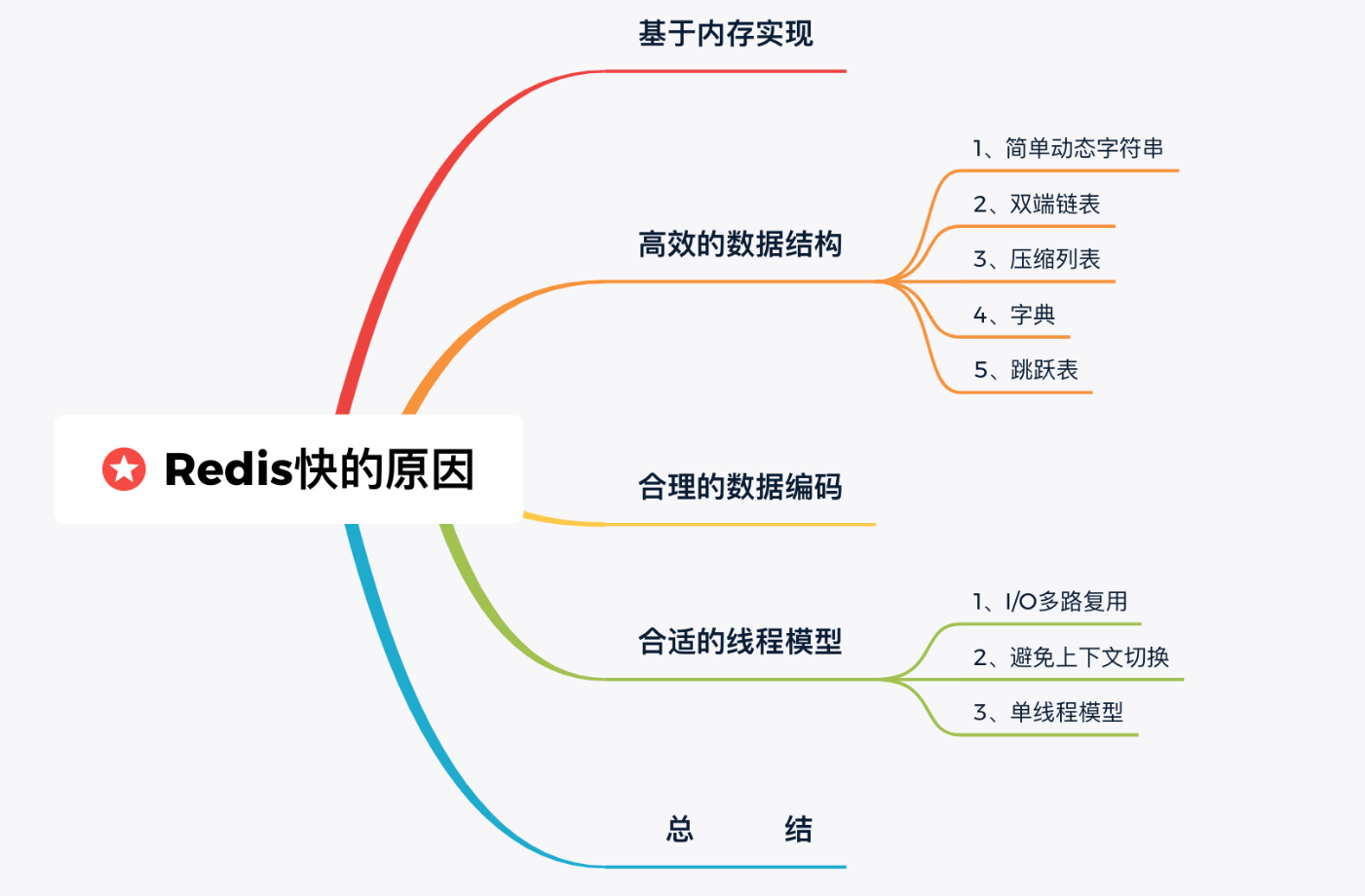 Redis快的原因

基于内存实现

高效的数据结构

1、简单动态字符串

2、双端链表

3、压缩列表

4、字典

5、跳跃表

合理的数据编码

合适的线程模型

1、I/O多路复用

2、避免上下文切换

3、单线程模型

总 结